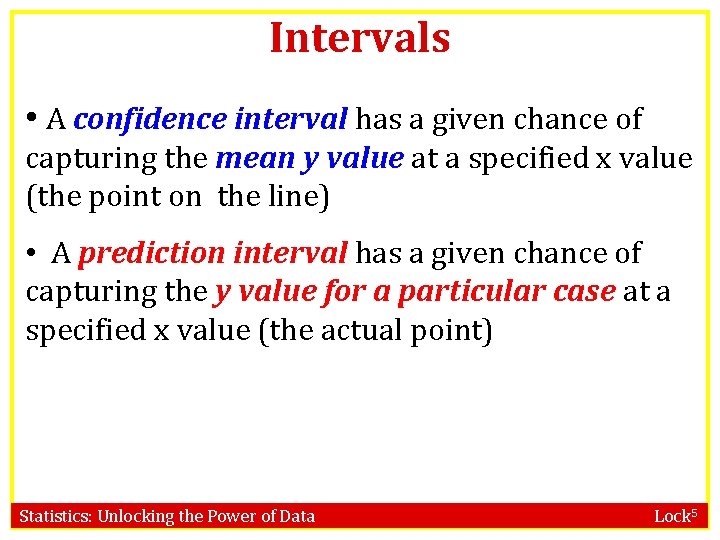 Intervals

• A confidence interval has a given chance of capturing the mean y value at a specified x value (the point on the line)

• A prediction interval has a given chance of capturing the y value for a particular case at a specified x value (the actual point)

Statistics: Unlocking the Power of Data

Lock$^5$